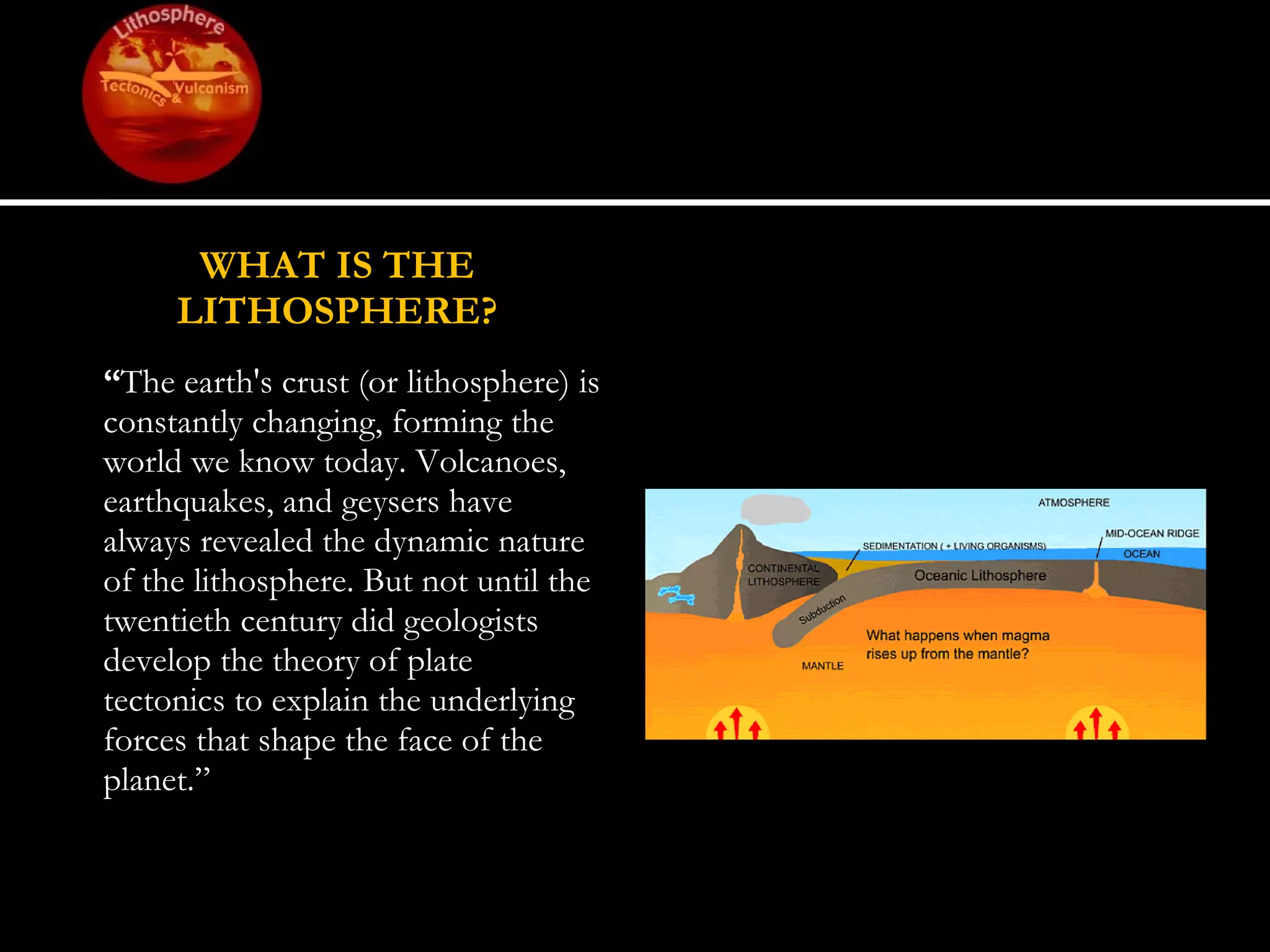 Lithosphere
Tectonics & Vulcanism

WHAT IS THE LITHOSPHERE?

“The earth's crust (or lithosphere) is constantly changing, forming the world we know today. Volcanoes, earthquakes, and geysers have always revealed the dynamic nature of the lithosphere. But not until the twentieth century did geologists develop the theory of plate tectonics to explain the underlying forces that shape the face of the planet.”

ATMOSPHERE
MID-OCEAN RIDGE
SEDIMENTATION ( + LIVING ORGANISMS)
OCEAN
CONTINENTAL LITHOSPHERE
Oceanic Lithosphere
Subduction
What happens when magma rises up from the mantle?
MANTLE